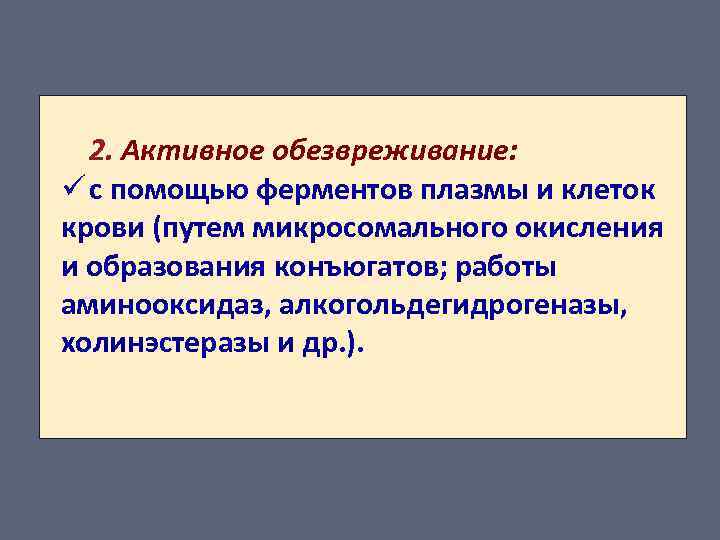 2. Активное обезвреживание:

✓ с помощью ферментов плазмы и клеток крови (путем микросомального окисления и образования конъюгатов; работы аминооксидаз, алкогольдегидрогеназы, холинэстеразы и др.).